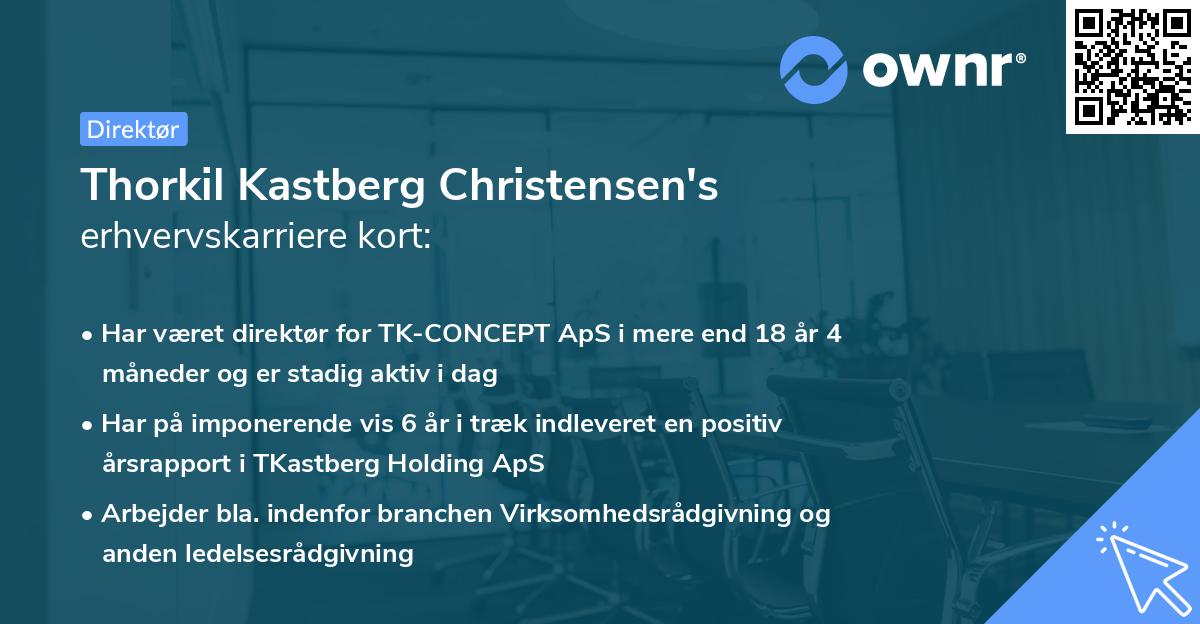 ownr®

Direktør

Thorkil Kastberg Christensen's erhvervskarriere kort:

• Har været direktør for TK-CONCEPT ApS i mere end 18 år 4 måneder og er stadig aktiv i dag

• Har på imponerende vis 6 år i træk indleveret en positiv årsrapport i TKastberg Holding ApS

• Arbejder bla. indenfor branchen Virksomhedsrådgivning og anden ledelsesrådgivning